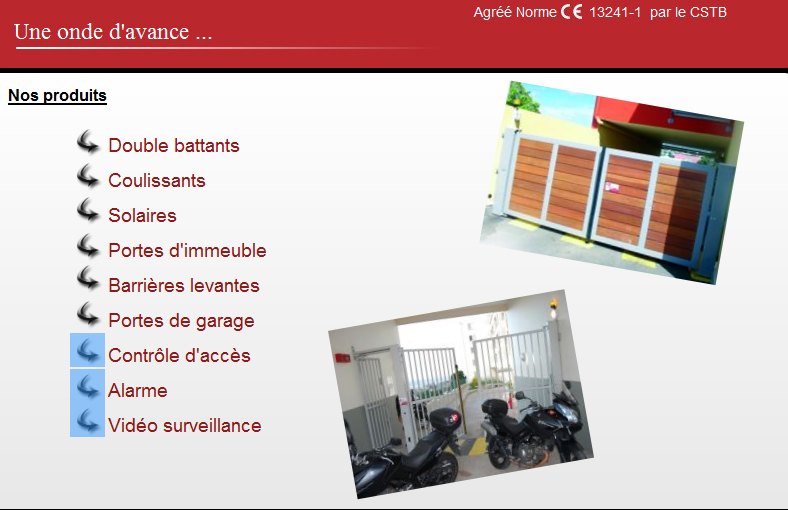 Agréé Norme CE 13241-1 par le CSTB

Une onde d'avance ...

Nos produits

Double battants

Coulissants

Solaires

Portes d'immeuble

Barrières levantes

Portes de garage

Contrôle d'accès

Alarme

Vidéo surveillance